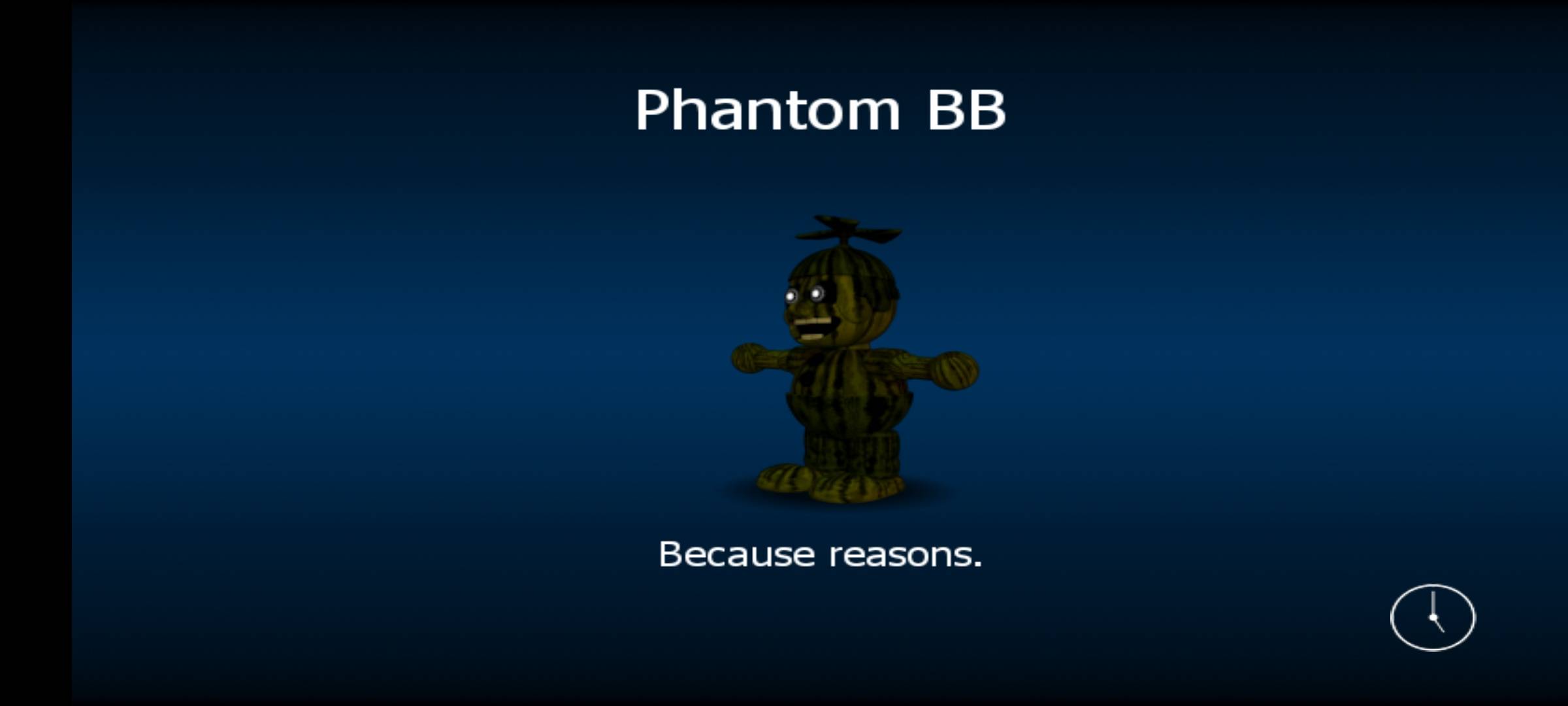 Phantom BB

Because reasons.